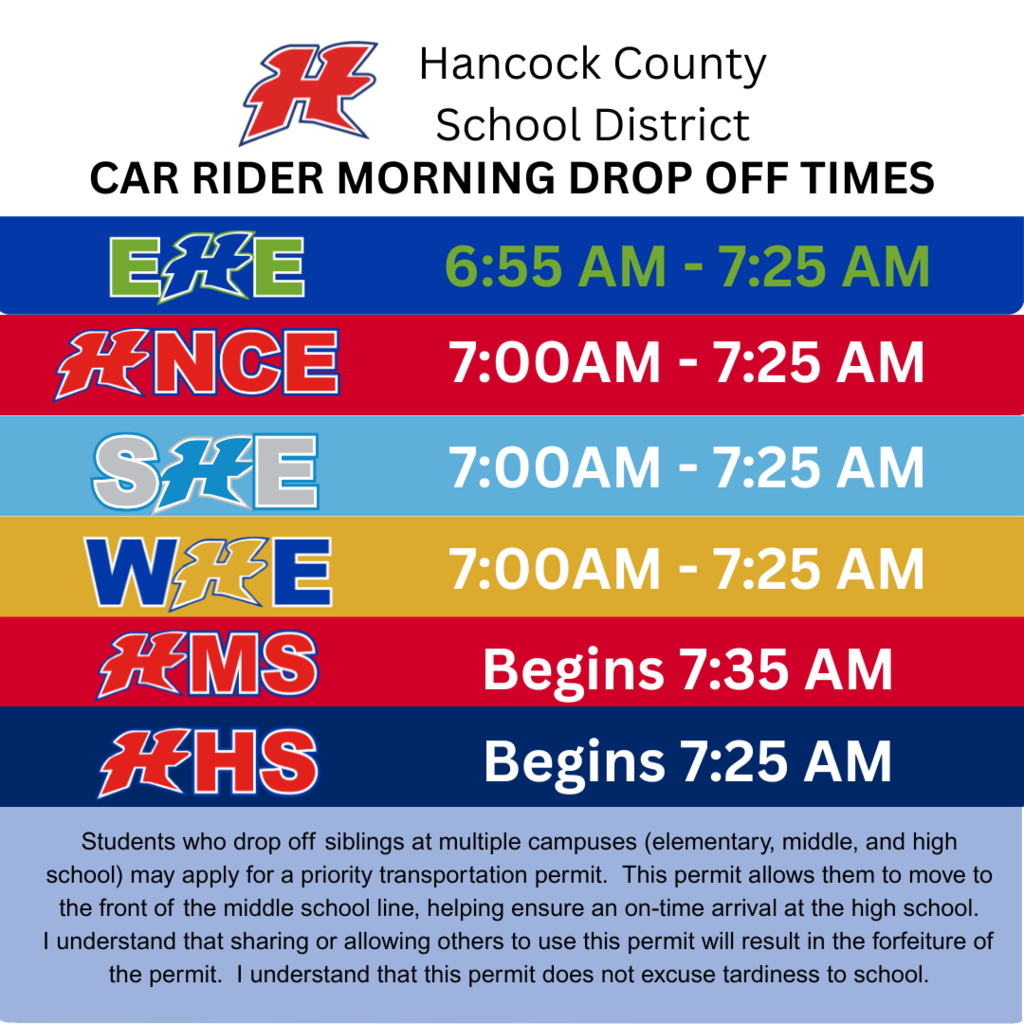 H

Hancock County School District

CAR RIDER MORNING DROP OFF TIMES

| | |
|---|---|
| EHE | 6:55 AM - 7:25 AM |
| HNCE | 7:00AM - 7:25 AM |
| SHE | 7:00AM - 7:25 AM |
| WHE | 7:00AM - 7:25 AM |
| HMS | Begins 7:35 AM |
| HHS | Begins 7:25 AM |

Students who drop off siblings at multiple campuses (elementary, middle, and high school) may apply for a priority transportation permit. This permit allows them to move to the front of the middle school line, helping ensure an on-time arrival at the high school. I understand that sharing or allowing others to use this permit will result in the forfeiture of the permit. I understand that this permit does not excuse tardiness to school.